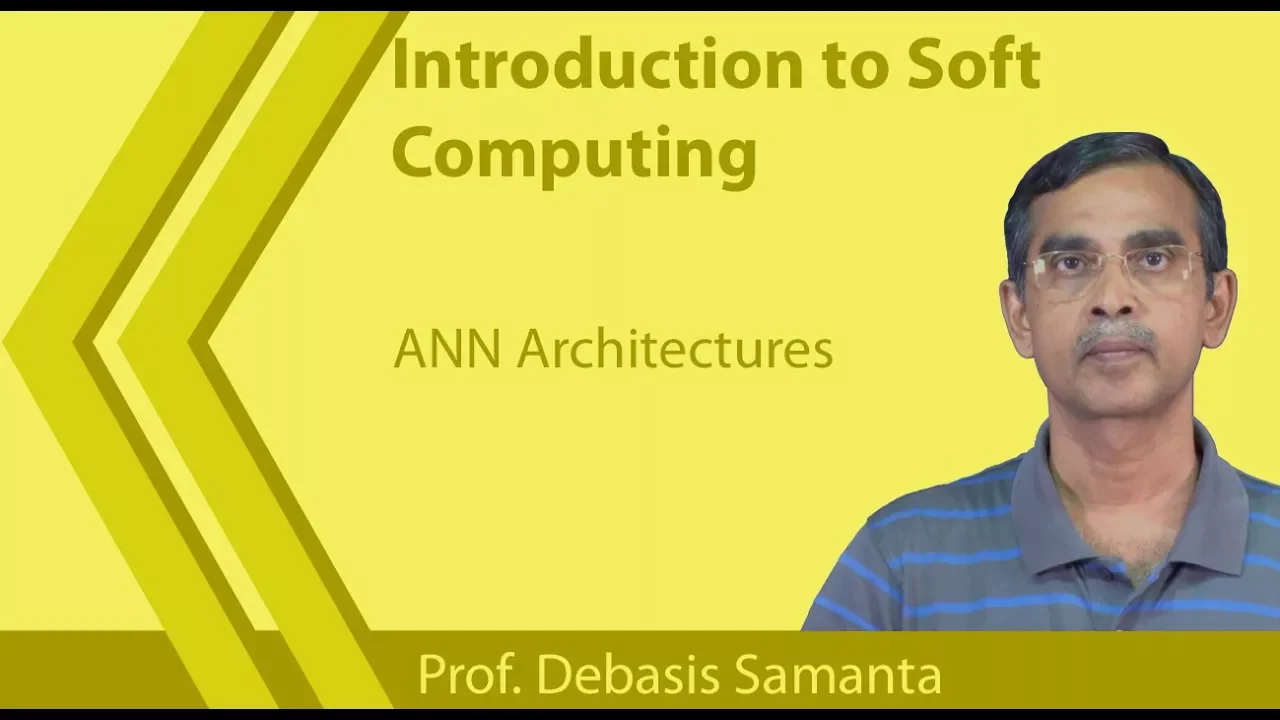 Introduction to Soft Computing

ANN Architectures

Prof. Debasis Samanta